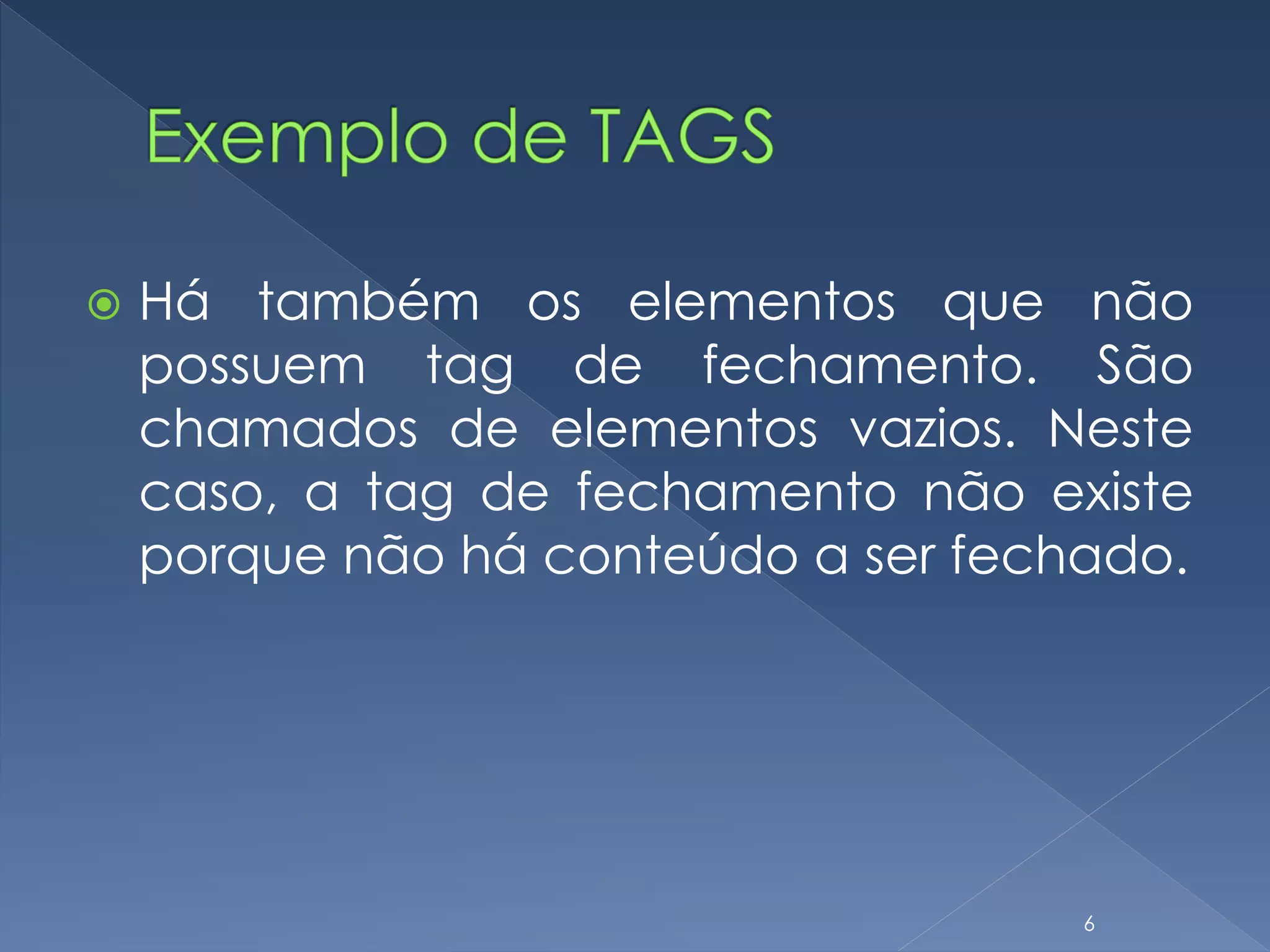 Exemplo de TAGS

Há também os elementos que não possuem tag de fechamento. São chamados de elementos vazios. Neste caso, a tag de fechamento não existe porque não há conteúdo a ser fechado.

6